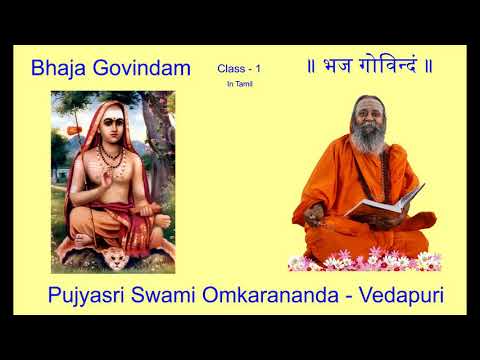 Bhaja Govindam

Class - 1

In Tamil

॥ भज गोविन्दं ॥

Pujyasri Swami Omkarananda - Vedapuri